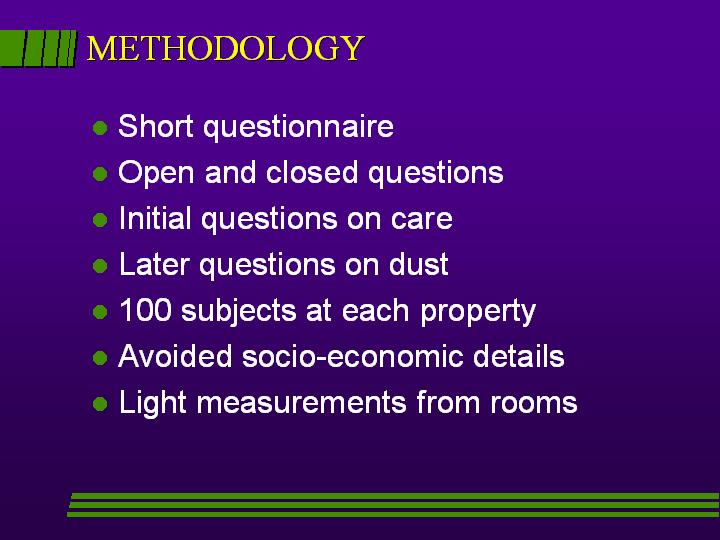 METHODOLOGY

- Short questionnaire
- Open and closed questions
- Initial questions on care
- Later questions on dust
- 100 subjects at each property
- Avoided socio-economic details
- Light measurements from rooms